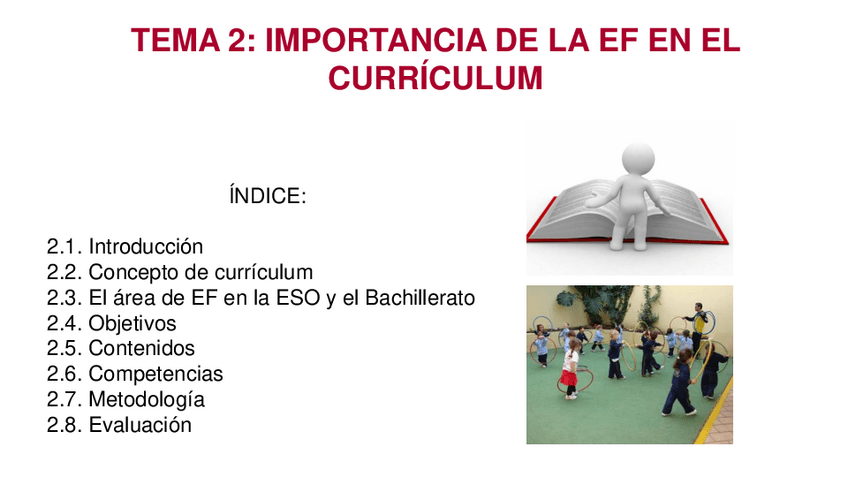 TEMA 2: IMPORTANCIA DE LA EF EN EL CURRÍCULUM

ÍNDICE:

2.1. Introducción
2.2. Concepto de currículum
2.3. El área de EF en la ESO y el Bachillerato
2.4. Objetivos
2.5. Contenidos
2.6. Competencias
2.7. Metodología
2.8. Evaluación